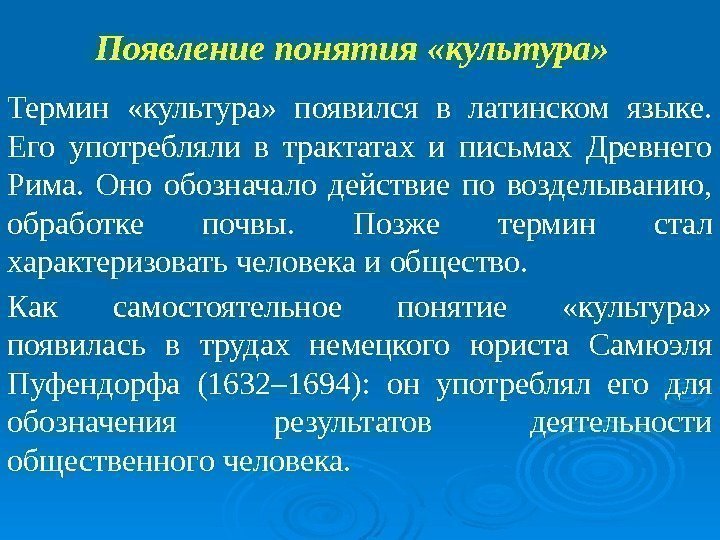 Появление понятия «культура»

Термин «культура» появился в латинском языке. Его употребляли в трактатах и письмах Древнего Рима. Оно обозначало действие по возделыванию, обработке почвы. Позже термин стал характеризовать человека и общество.

Как самостоятельное понятие «культура» появилась в трудах немецкого юриста Самюэля Пуфендорфа (1632–1694): он употреблял его для обозначения результатов деятельности общественного человека.